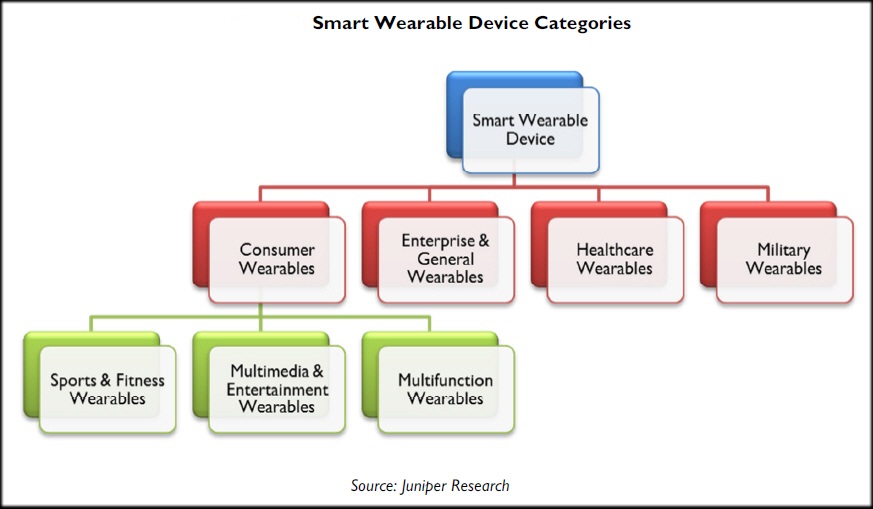 Smart Wearable Device Categories

Smart Wearable Device

Consumer Wearables

Enterprise & General Wearables

Healthcare Wearables

Military Wearables

Sports & Fitness Wearables

Multimedia & Entertainment Wearables

Multifunction Wearables

Source: Juniper Research